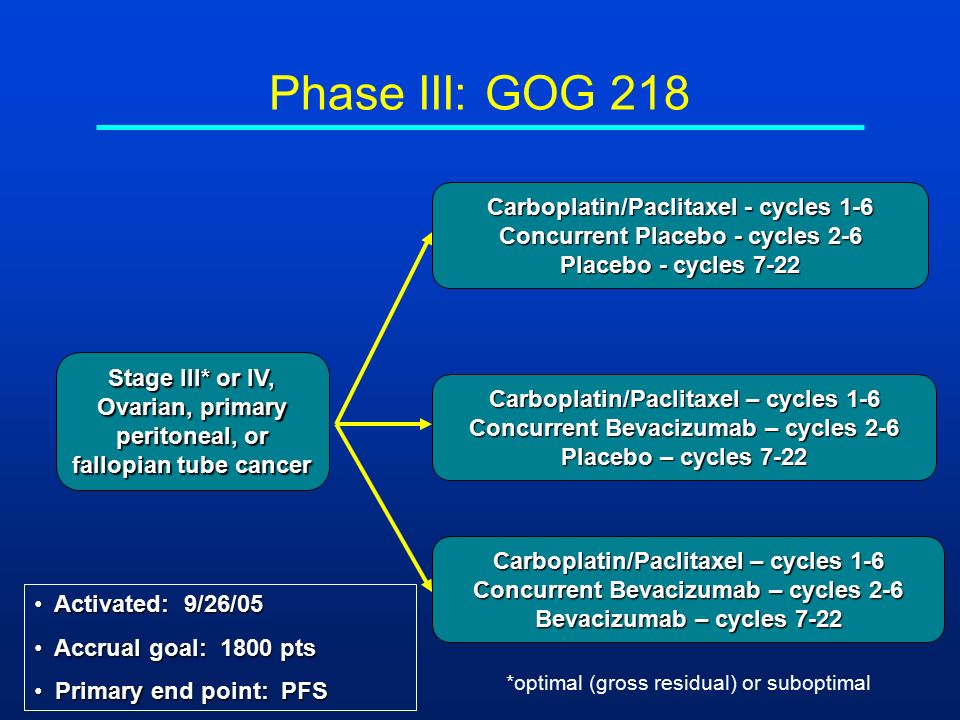 Phase III: GOG 218

Stage III* or IV, Ovarian, primary peritoneal, or fallopian tube cancer

Carboplatin/Paclitaxel - cycles 1-6
Concurrent Placebo - cycles 2-6
Placebo - cycles 7-22

Carboplatin/Paclitaxel – cycles 1-6
Concurrent Bevacizumab – cycles 2-6
Placebo – cycles 7-22

Carboplatin/Paclitaxel – cycles 1-6
Concurrent Bevacizumab – cycles 2-6
Bevacizumab – cycles 7-22

• Activated: 9/26/05
• Accrual goal: 1800 pts
• Primary end point: PFS

*optimal (gross residual) or suboptimal